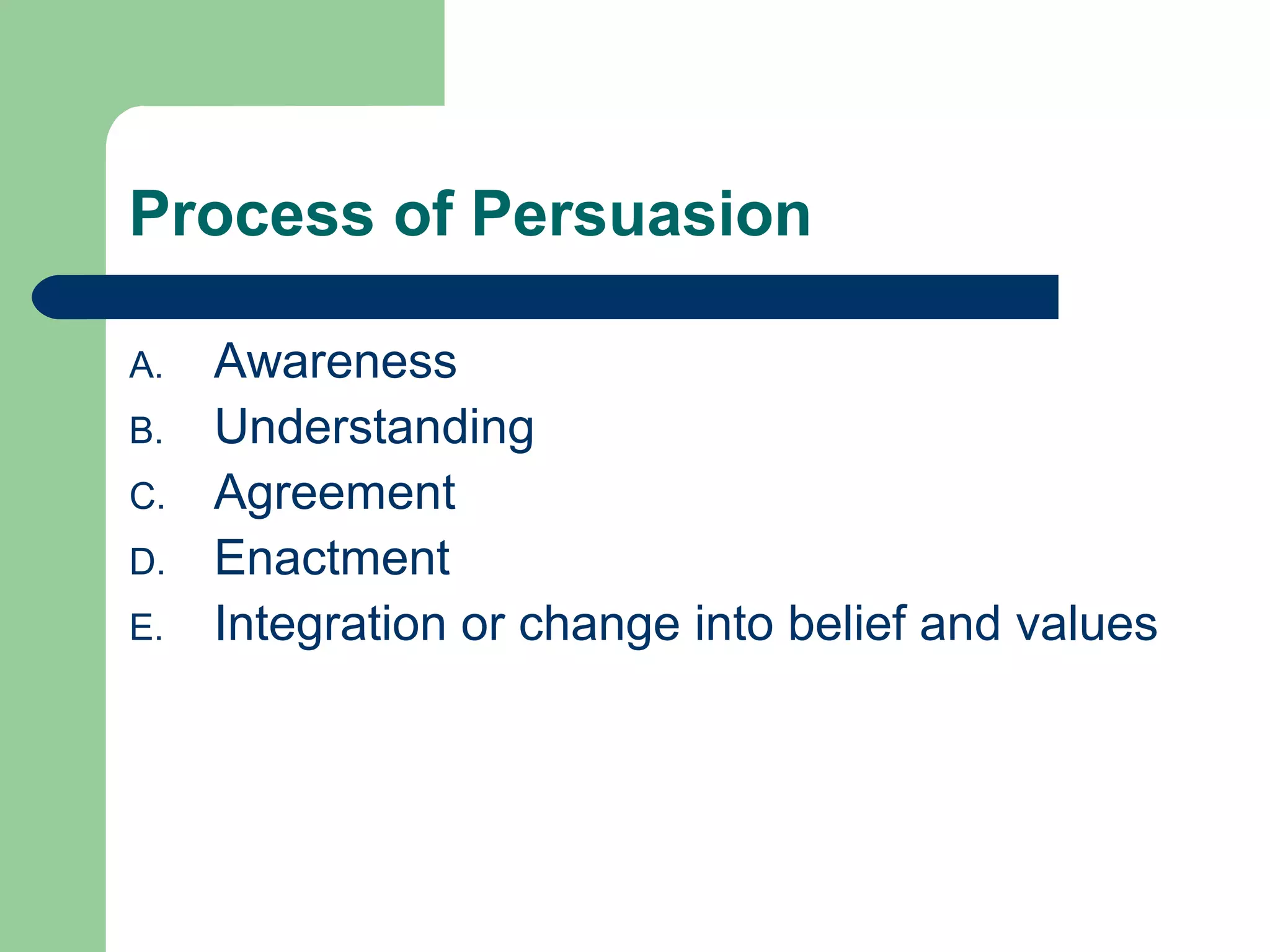 Process of Persuasion

A. Awareness
B. Understanding
C. Agreement
D. Enactment
E. Integration or change into belief and values